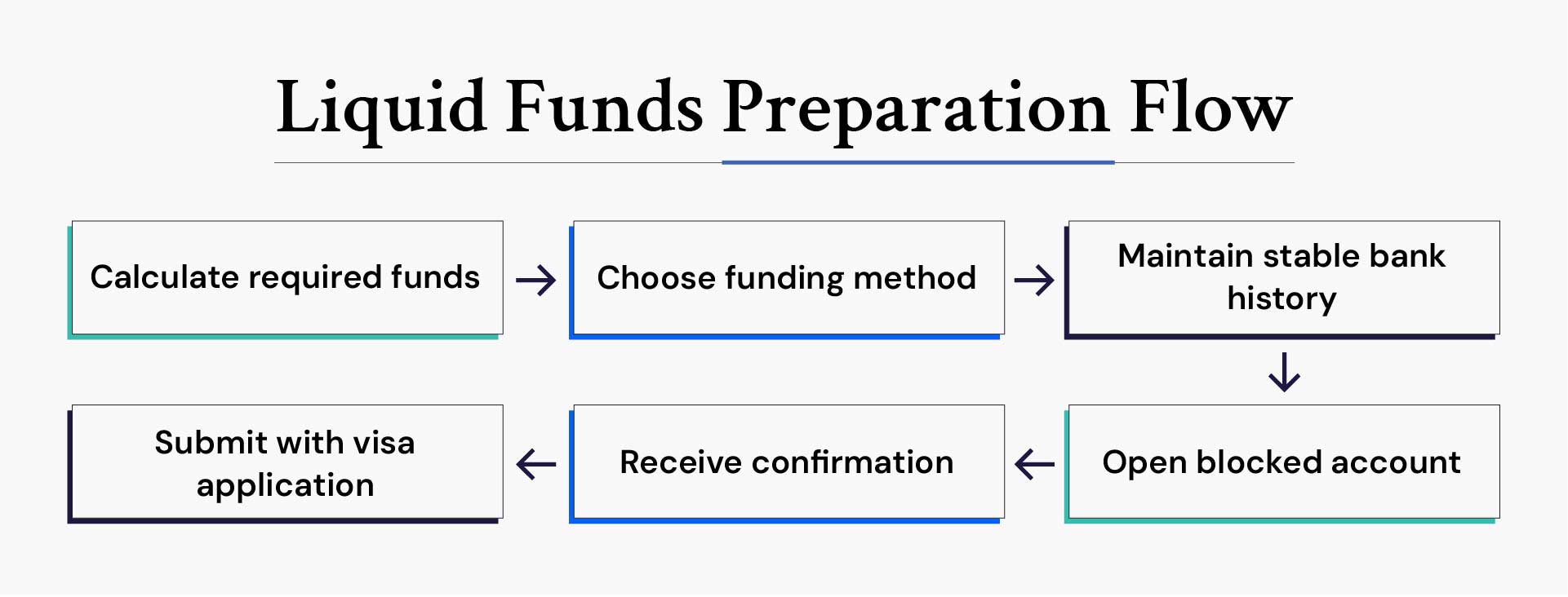 Liquid Funds Preparation Flow

Calculate required funds

Choose funding method

Maintain stable bank history

Open blocked account

Receive confirmation

Submit with visa application